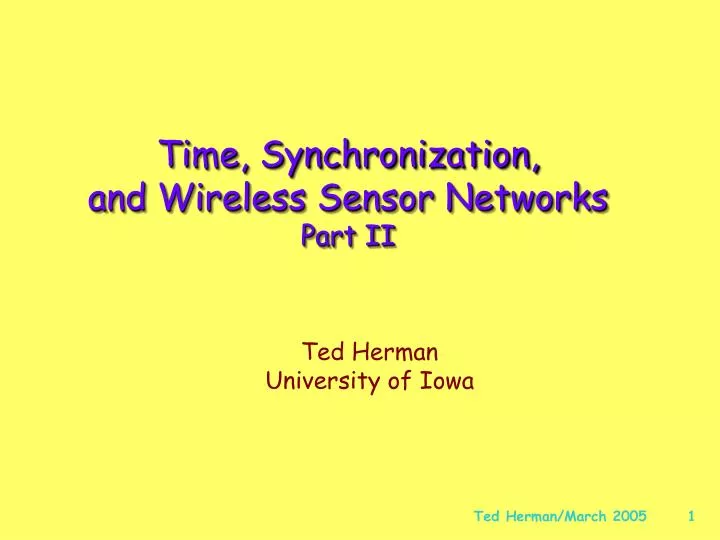 Time, Synchronization, and Wireless Sensor Networks
Part II

Ted Herman
University of Iowa

Ted Herman/March 2005 1